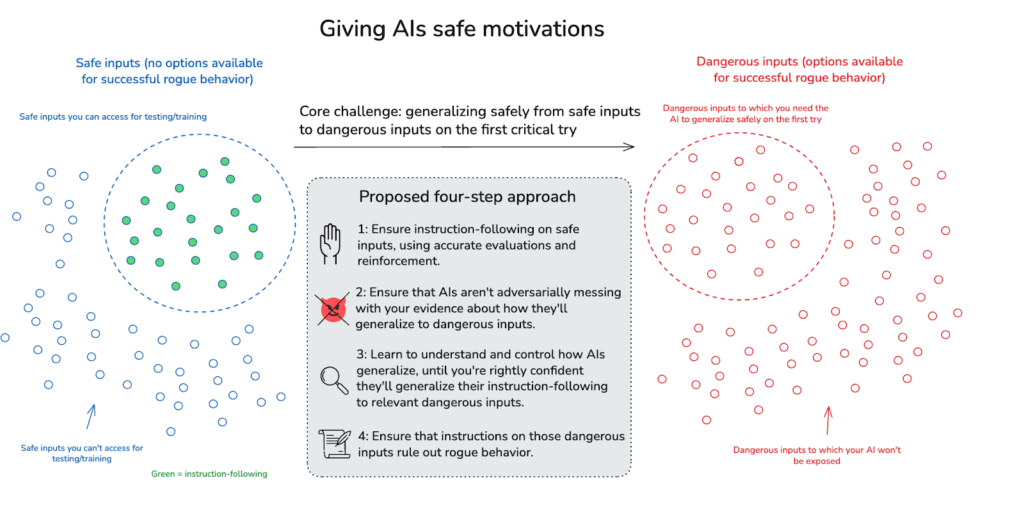 Giving AIs safe motivations

Safe inputs (no options available for successful rogue behavior)

Safe inputs you can access for testing/training

Safe inputs you can't access for testing/training

Green = instruction-following

Core challenge: generalizing safely from safe inputs to dangerous inputs on the first critical try

Proposed four-step approach

1: Ensure instruction-following on safe inputs, using accurate evaluations and reinforcement.

2: Ensure that AIs aren't adversarially messing with your evidence about how they'll generalize to dangerous inputs.

3: Learn to understand and control how AIs generalize, until you're rightly confident they'll generalize their instruction-following to relevant dangerous inputs.

4: Ensure that instructions on those dangerous inputs rule out rogue behavior.

Dangerous inputs (options available for successful rogue behavior)

Dangerous inputs to which you need the AI to generalize safely on the first try

Dangerous inputs to which your AI won't be exposed